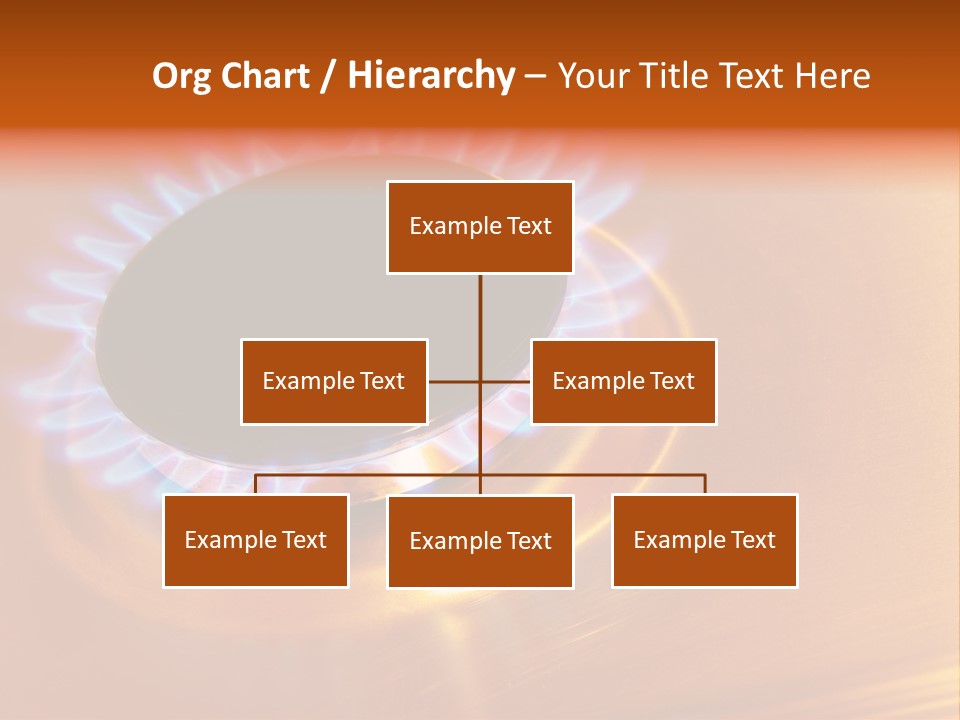 Org Chart / Hierarchy – Your Title Text Here

Example Text

Example Text

Example Text

Example Text

Example Text

Example Text